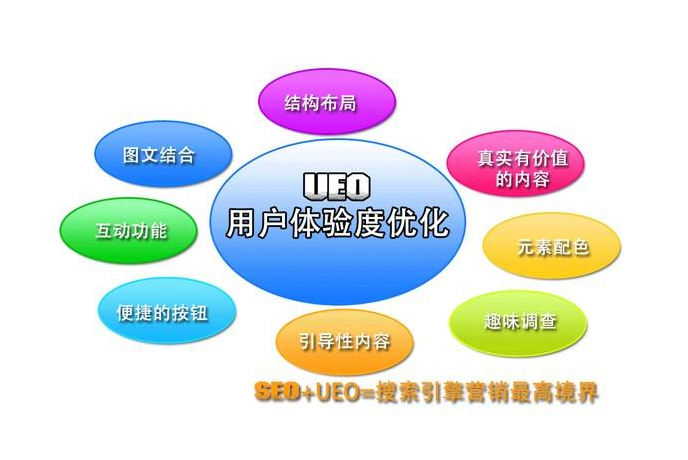 结构布局

图文结合

真实有价值的内容

UEO
用户体验度优化

互动功能

元素配色

便捷的按钮

趣味调查

引导性内容

SEO+UEO=搜索引擎营销最高境界